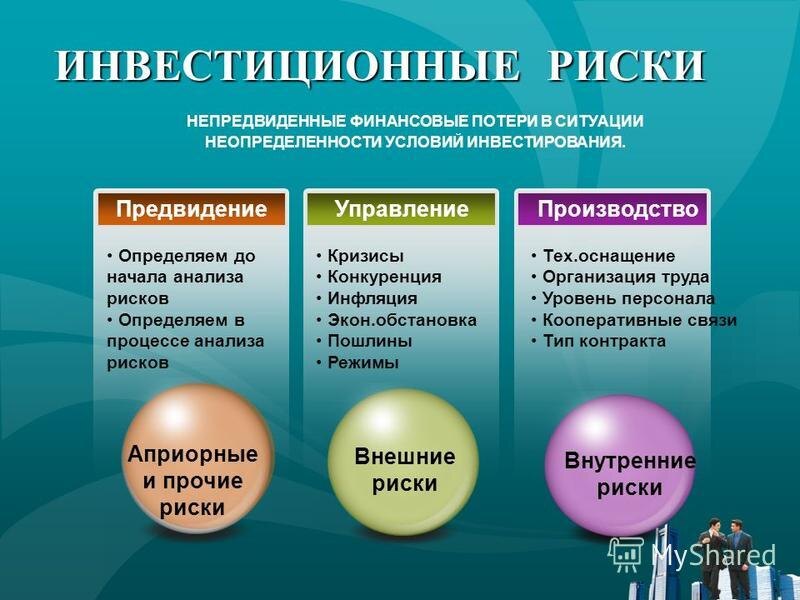 ИНВЕСТИЦИОННЫЕ РИСКИ

НЕПРЕДВИДЕННЫЕ ФИНАНСОВЫЕ ПОТЕРИ В СИТУАЦИИ НЕОПРЕДЕЛЕННОСТИ УСЛОВИЙ ИНВЕСТИРОВАНИЯ.

Предвидение

• Определяем до начала анализа рисков
• Определяем в процессе анализа рисков

Априорные и прочие риски

Управление

• Кризисы
• Конкуренция
• Инфляция
• Экон.обстановка
• Пошлины
• Режимы

Внешние риски

Производство

• Тех.оснащение
• Организация труда
• Уровень персонала
• Кооперативные связи
• Тип контракта

Внутренние риски

MyShared